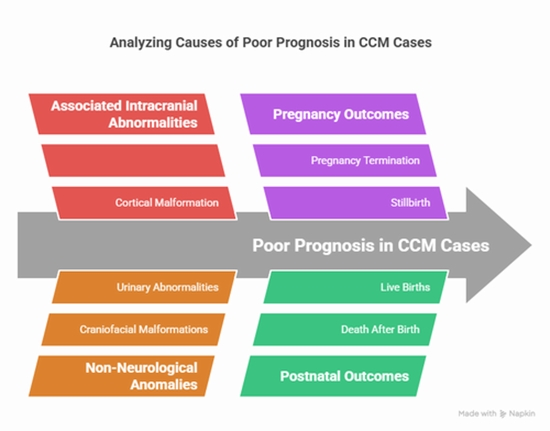 Analyzing Causes of Poor Prognosis in CCM Cases

Associated Intracranial Abnormalities

Cortical Malformation

Pregnancy Outcomes

Pregnancy Termination

Stillbirth

Poor Prognosis in CCM Cases

Urinary Abnormalities

Craniofacial Malformations

Non-Neurological Anomalies

Live Births

Death After Birth

Postnatal Outcomes

Made with Napkin